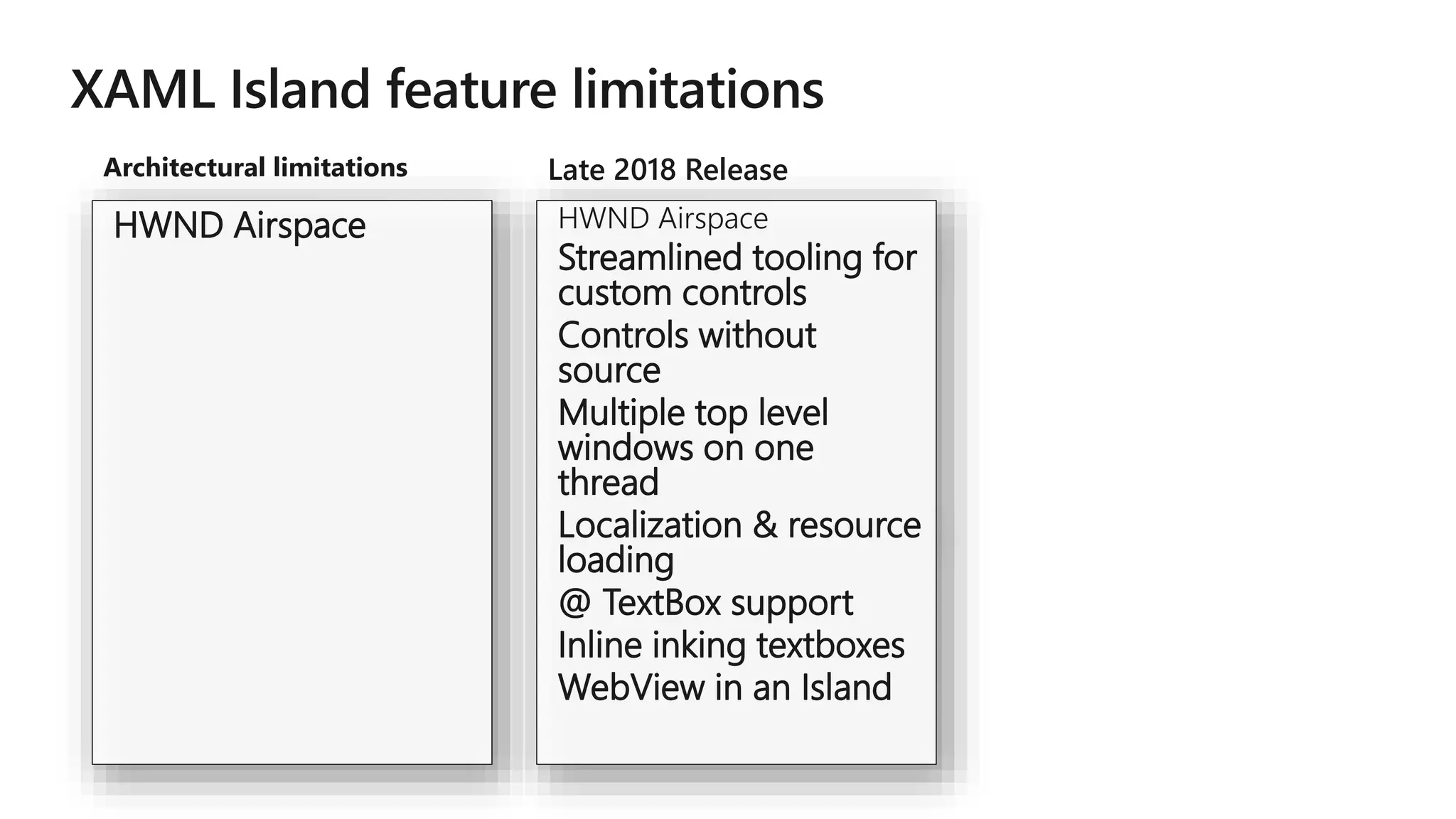 XAML Island feature limitations

Architectural limitations

HWND Airspace

Late 2018 Release

HWND Airspace

Streamlined tooling for custom controls

Controls without source

Multiple top level windows on one thread

Localization & resource loading

@ TextBox support

Inline inking textboxes

WebView in an Island